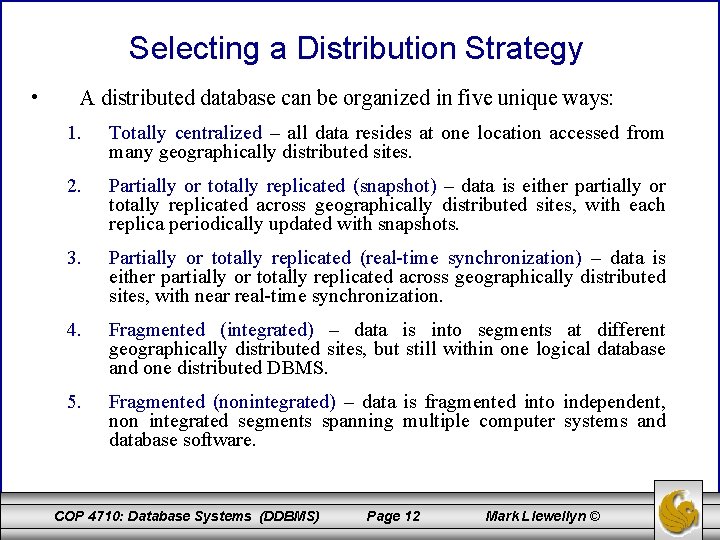 Selecting a Distribution Strategy

• A distributed database can be organized in five unique ways:

1. Totally centralized – all data resides at one location accessed from many geographically distributed sites.

2. Partially or totally replicated (snapshot) – data is either partially or totally replicated across geographically distributed sites, with each replica periodically updated with snapshots.

3. Partially or totally replicated (real-time synchronization) – data is either partially or totally replicated across geographically distributed sites, with near real-time synchronization.

4. Fragmented (integrated) – data is into segments at different geographically distributed sites, but still within one logical database and one distributed DBMS.

5. Fragmented (nonintegrated) – data is fragmented into independent, non integrated segments spanning multiple computer systems and database software.

COP 4710: Database Systems (DDBMS) Page 12 Mark Llewellyn ©